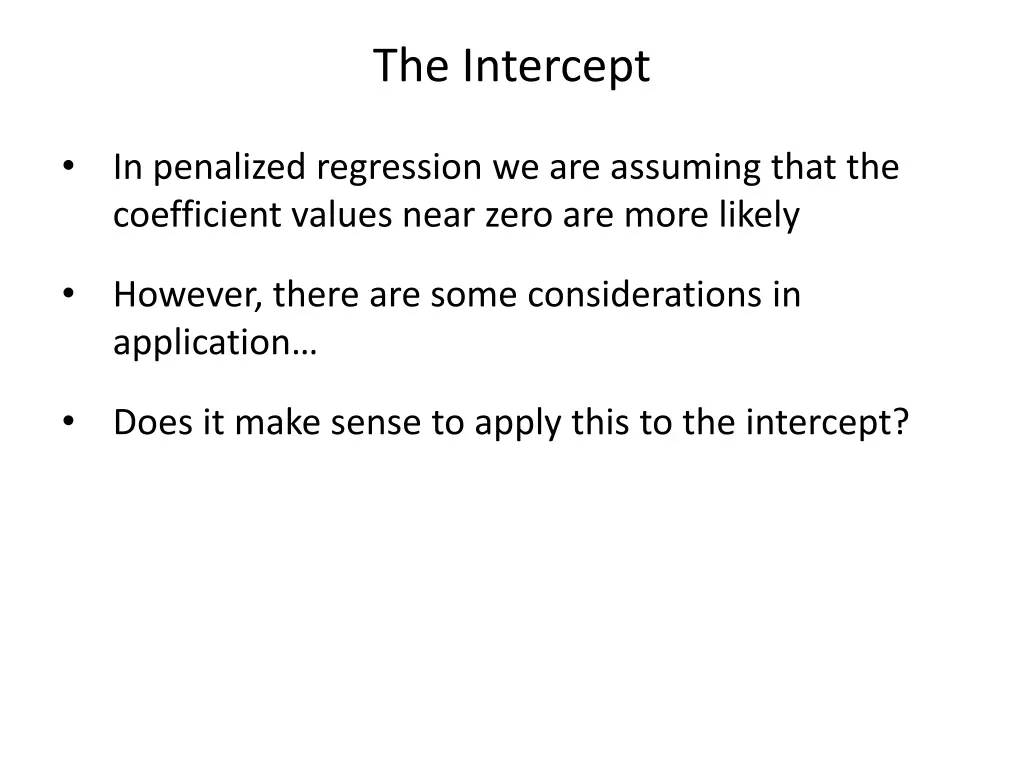 The Intercept

• In penalized regression we are assuming that the coefficient values near zero are more likely

• However, there are some considerations in application…

• Does it make sense to apply this to the intercept?